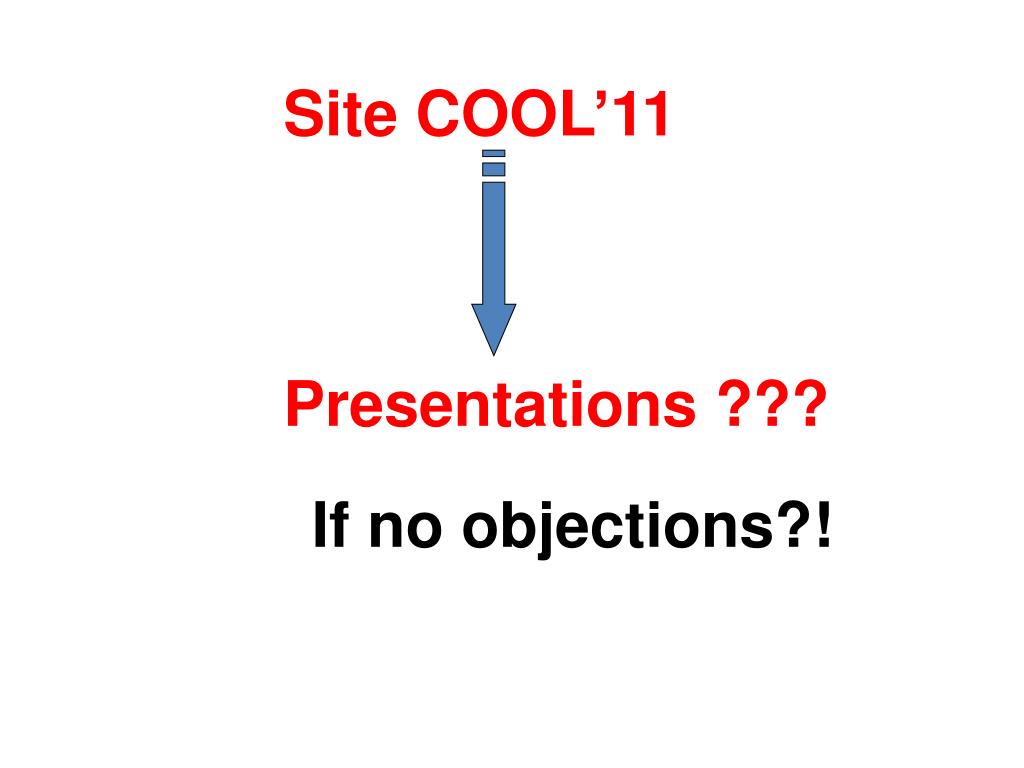 Site COOL’11

Presentations ???

If no objections?!